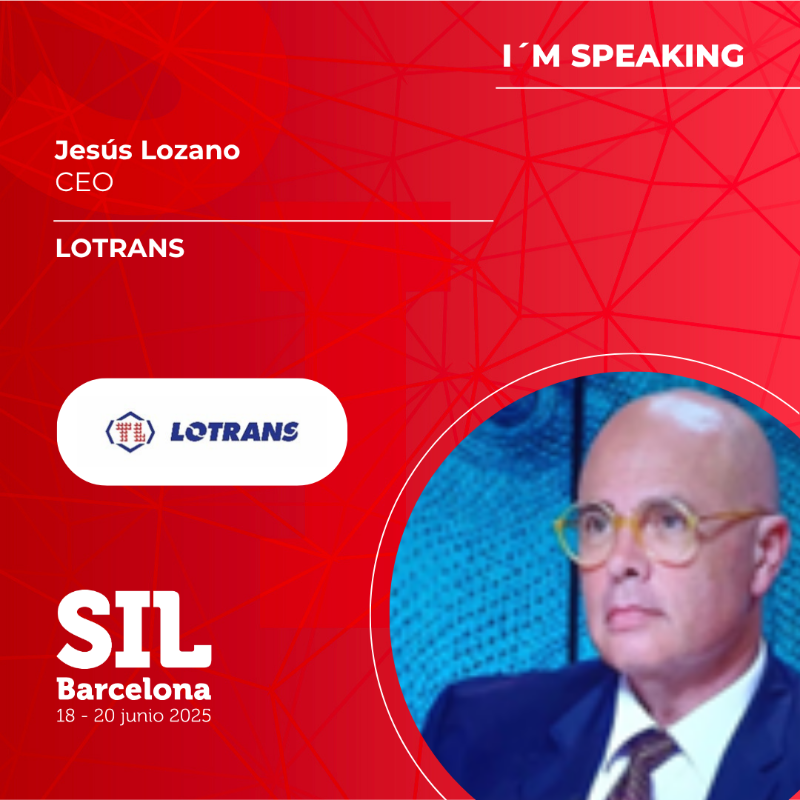 I´M SPEAKING

Jesús Lozano
CEO

LOTRANS

TL LOTRANS

SIL
Barcelona
18 - 20 junio 2025